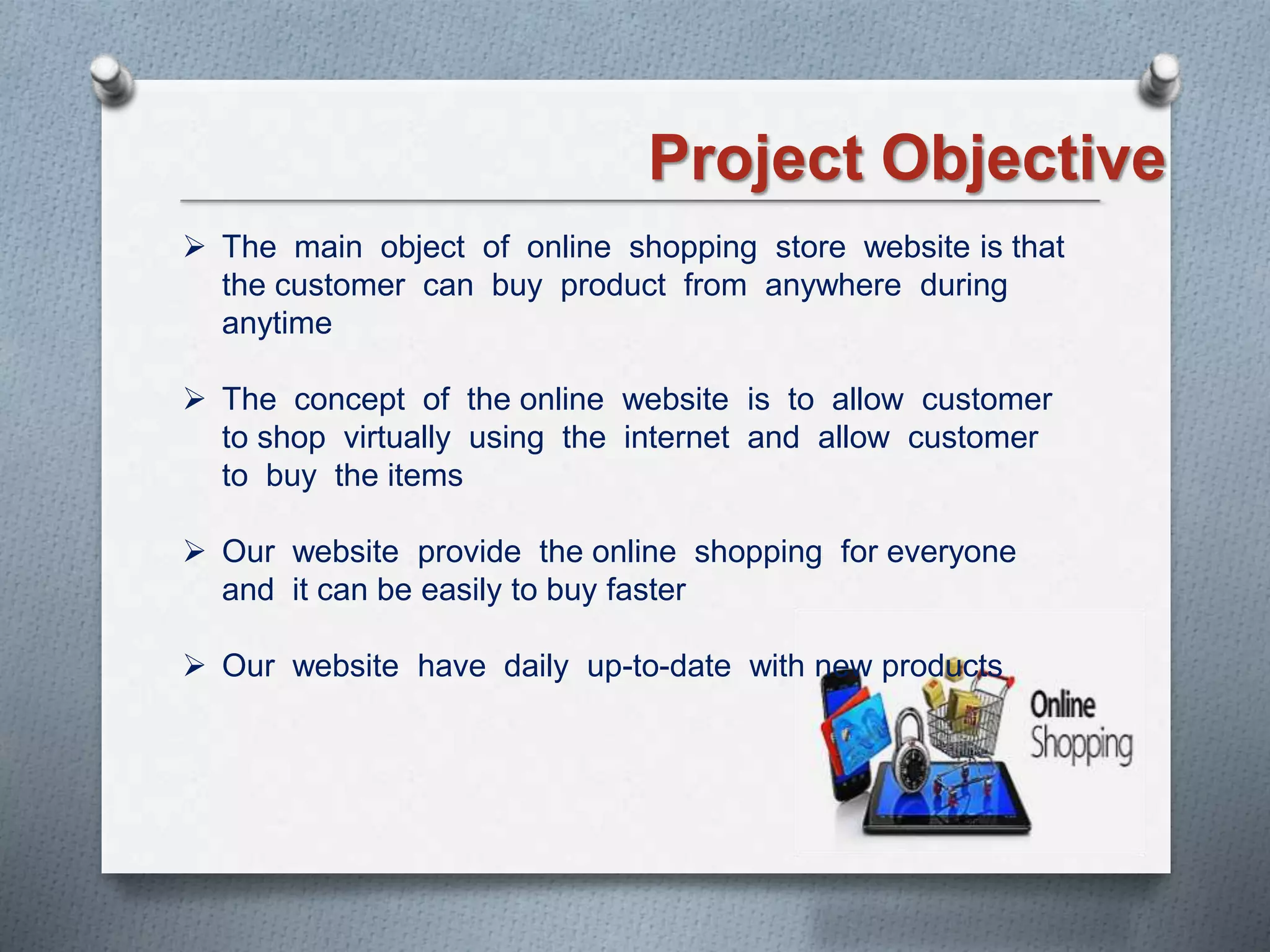 Project Objective

➢ The main object of online shopping store website is that the customer can buy product from anywhere during anytime

➢ The concept of the online website is to allow customer to shop virtually using the internet and allow customer to buy the items

➢ Our website provide the online shopping for everyone and it can be easily to buy faster

➢ Our website have daily up-to-date with new products

Online Shopping